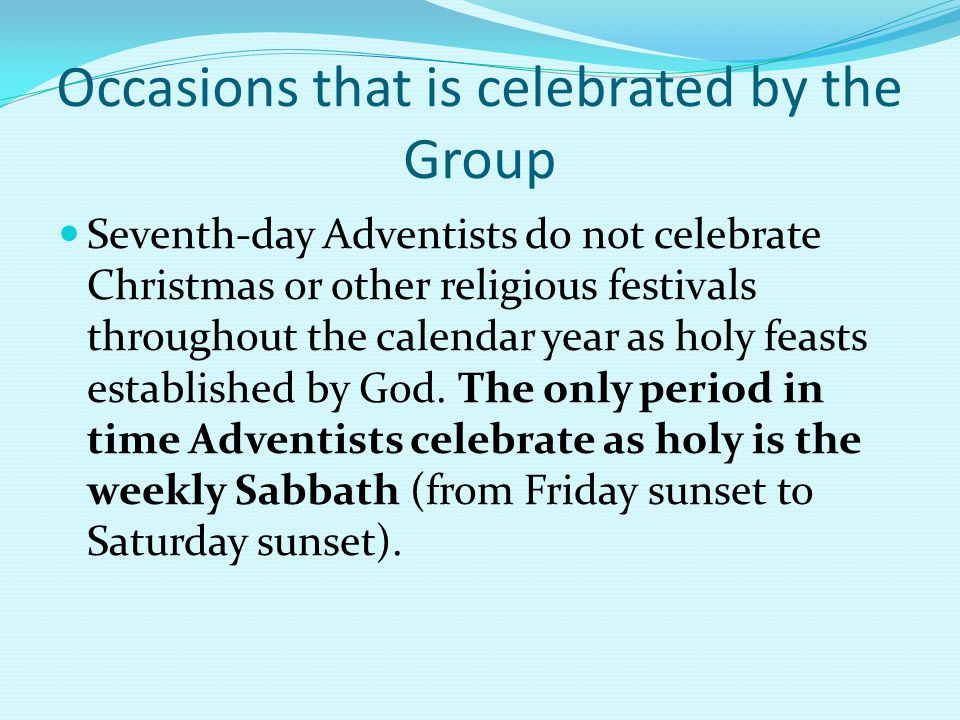 Occasions that is celebrated by the Group

Seventh-day Adventists do not celebrate Christmas or other religious festivals throughout the calendar year as holy feasts established by God. The only period in time Adventists celebrate as holy is the weekly Sabbath (from Friday sunset to Saturday sunset).